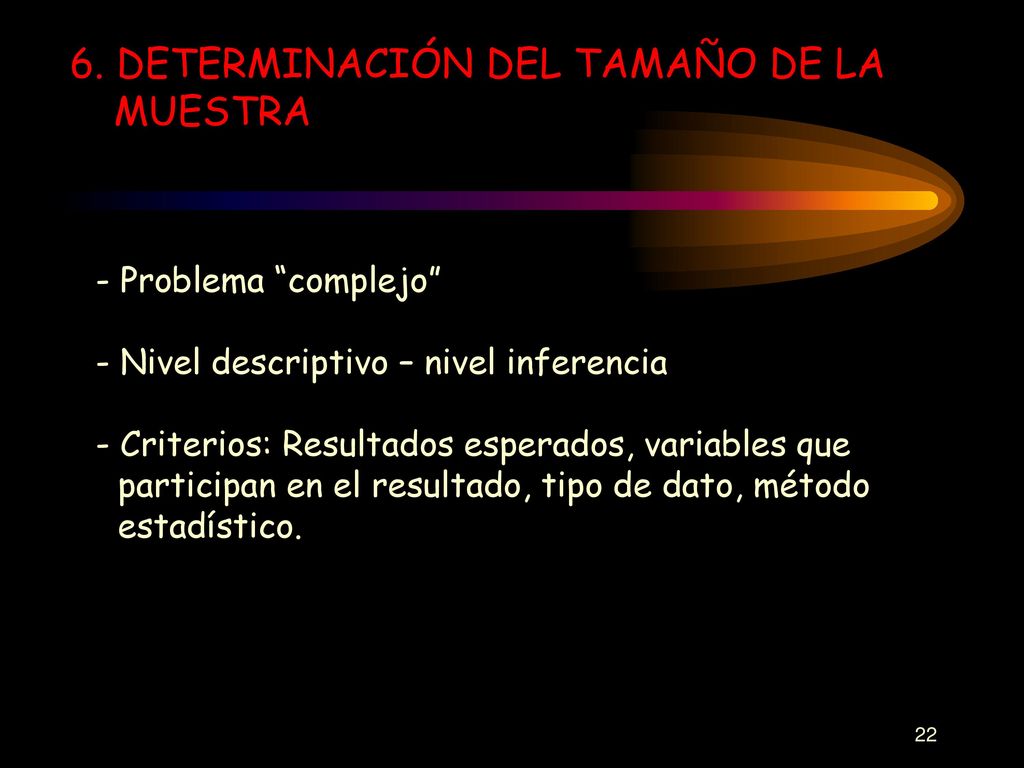 6. DETERMINACIÓN DEL TAMAÑO DE LA MUESTRA

- Problema “complejo”

- Nivel descriptivo – nivel inferencia

- Criterios: Resultados esperados, variables que participan en el resultado, tipo de dato, método estadístico.

22